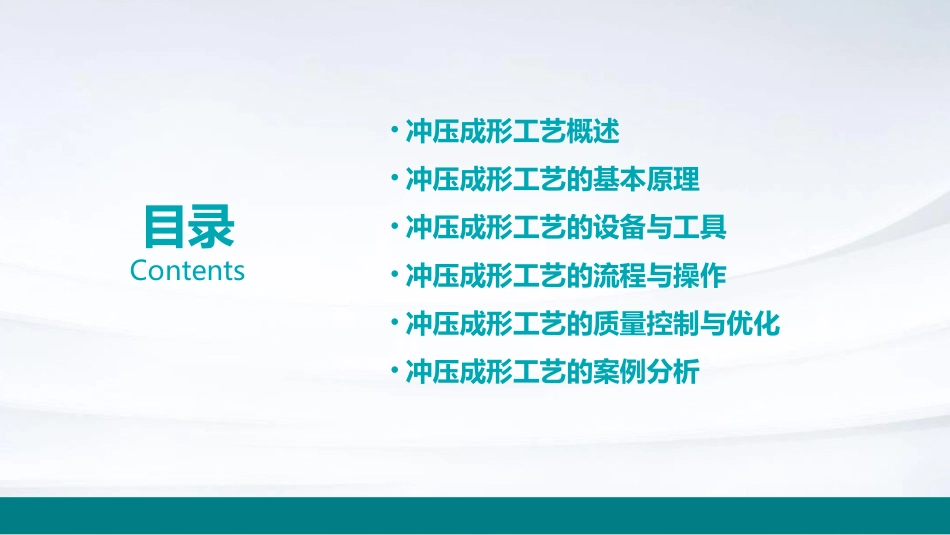 目录
Contents

• 冲压成形工艺概述
• 冲压成形工艺的基本原理
• 冲压成形工艺的设备与工具
• 冲压成形工艺的流程与操作
• 冲压成形工艺的质量控制与优化
• 冲压成形工艺的案例分析